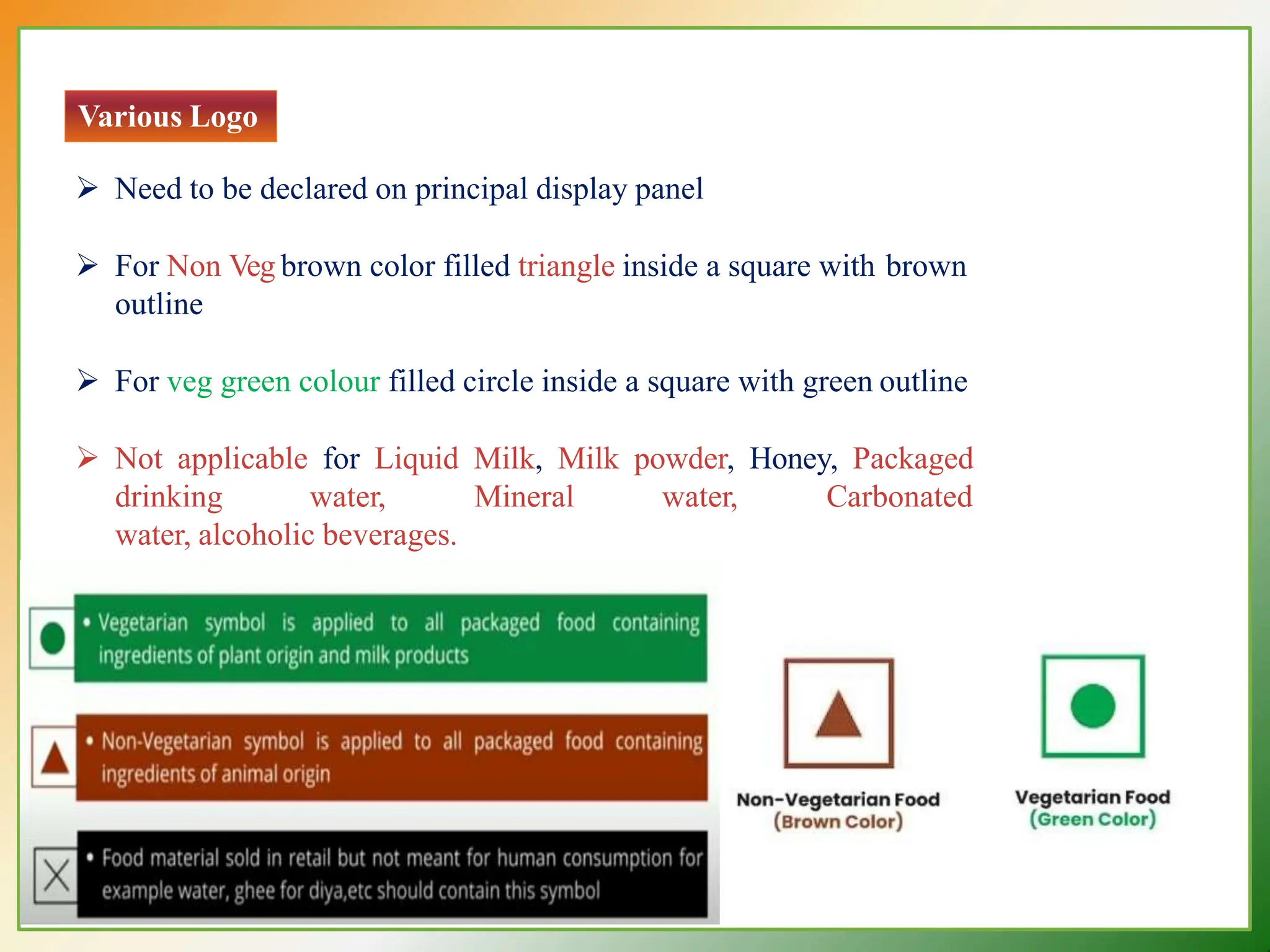 Various Logo

➢ Need to be declared on principal display panel

➢ For Non Veg brown color filled triangle inside a square with brown outline

➢ For veg green colour filled circle inside a square with green outline

➢ Not applicable for Liquid Milk, Milk powder, Honey, Packaged drinking water, Mineral water, Carbonated water, alcoholic beverages.

• Vegetarian symbol is applied to all packaged food containing ingredients of plant origin and milk products

• Non-Vegetarian symbol is applied to all packaged food containing ingredients of animal origin

• Food material sold in retail but not meant for human consumption for example water, ghee for diya,etc should contain this symbol

Non-Vegetarian Food
(Brown Color)

Vegetarian Food
(Green Color)